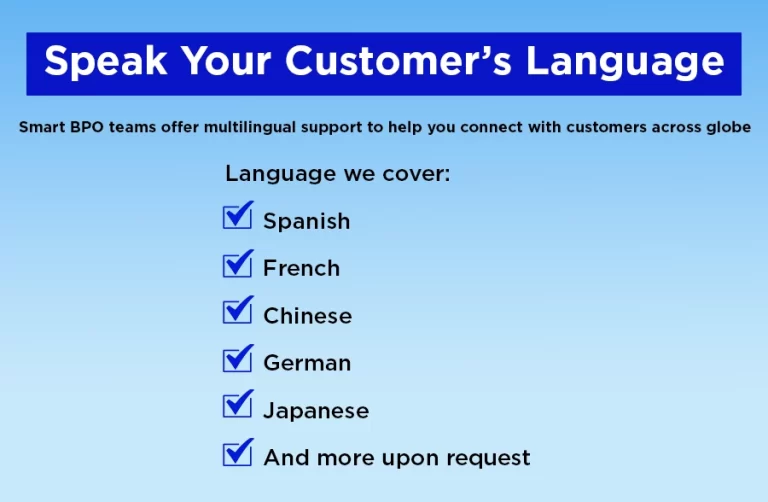 Speak Your Customer's Language

Smart BPO teams offer multilingual support to help you connect with customers across globe

Language we cover:

Spanish

French

Chinese

German

Japanese

And more upon request